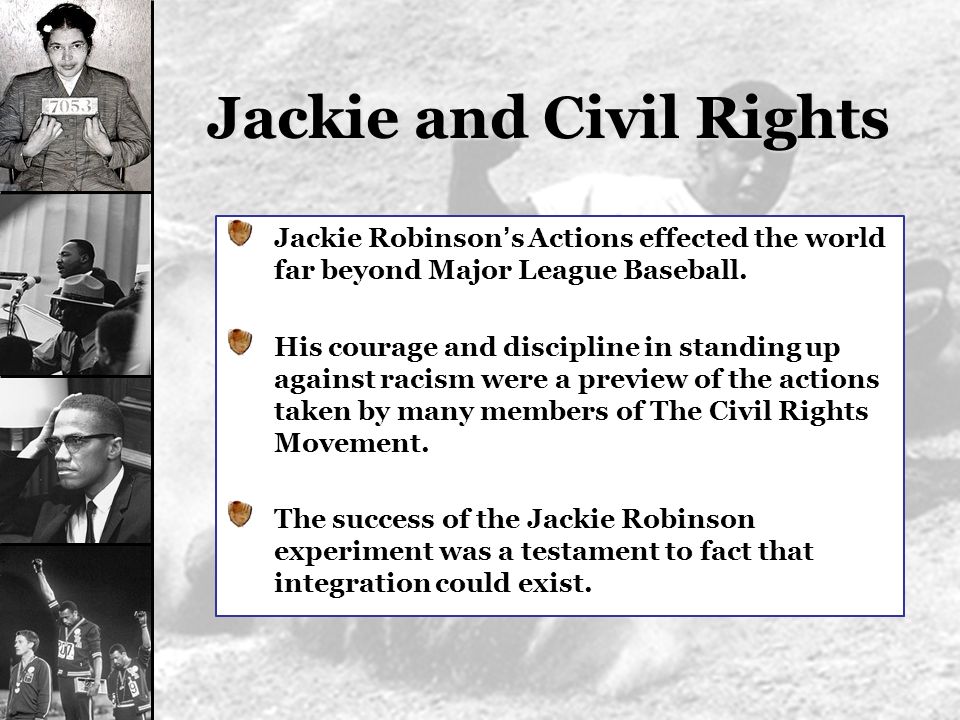 7053

Jackie and Civil Rights

Jackie Robinson's Actions effected the world far beyond Major League Baseball.

His courage and discipline in standing up against racism were a preview of the actions taken by many members of The Civil Rights Movement.

The success of the Jackie Robinson experiment was a testament to fact that integration could exist.